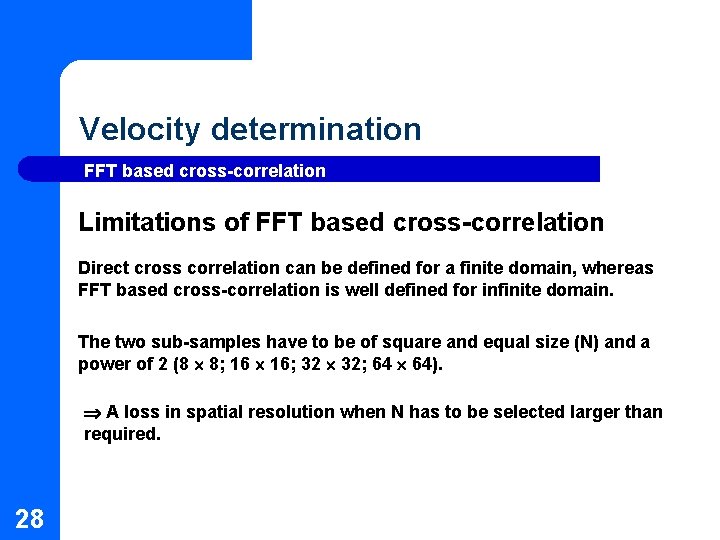 Velocity determination

FFT based cross-correlation

Limitations of FFT based cross-correlation

Direct cross correlation can be defined for a finite domain, whereas FFT based cross-correlation is well defined for infinite domain.

The two sub-samples have to be of square and equal size (N) and a power of 2 ($8 \times 8$; $16 \times 16$; $32 \times 32$; $64 \times 64$).

$\Rightarrow$ A loss in spatial resolution when N has to be selected larger than required.

28